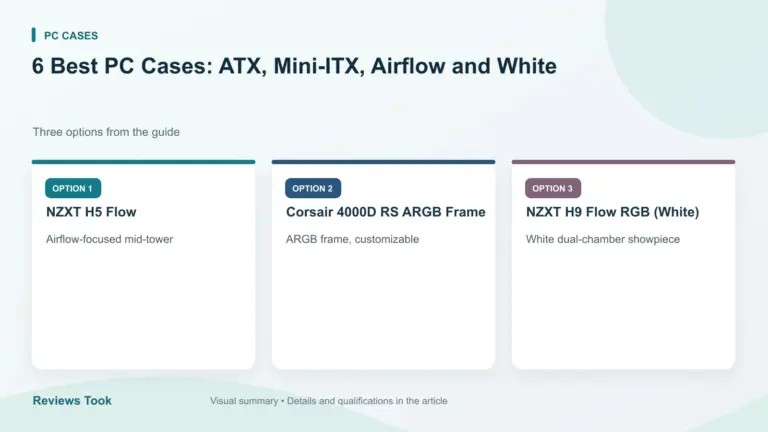 PC CASES

6 Best PC Cases: ATX, Mini-ITX, Airflow and White

Three options from the guide

OPTION 1

NZXT H5 Flow

Airflow-focused mid-tower

OPTION 2

Corsair 4000D RS ARGB Frame

ARGB frame, customizable

OPTION 3

NZXT H9 Flow RGB (White)

White dual-chamber showpiece

Reviews Took

Visual summary • Details and qualifications in the article